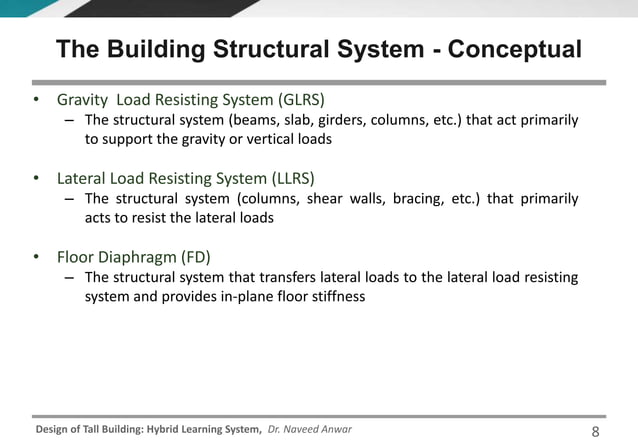 The Building Structural System - Conceptual

• Gravity Load Resisting System (GLRS)
– The structural system (beams, slab, girders, columns, etc.) that act primarily to support the gravity or vertical loads

• Lateral Load Resisting System (LLRS)
– The structural system (columns, shear walls, bracing, etc.) that primarily acts to resist the lateral loads

• Floor Diaphragm (FD)
– The structural system that transfers lateral loads to the lateral load resisting system and provides in-plane floor stiffness

Design of Tall Building: Hybrid Learning System, Dr. Naveed Anwar

8